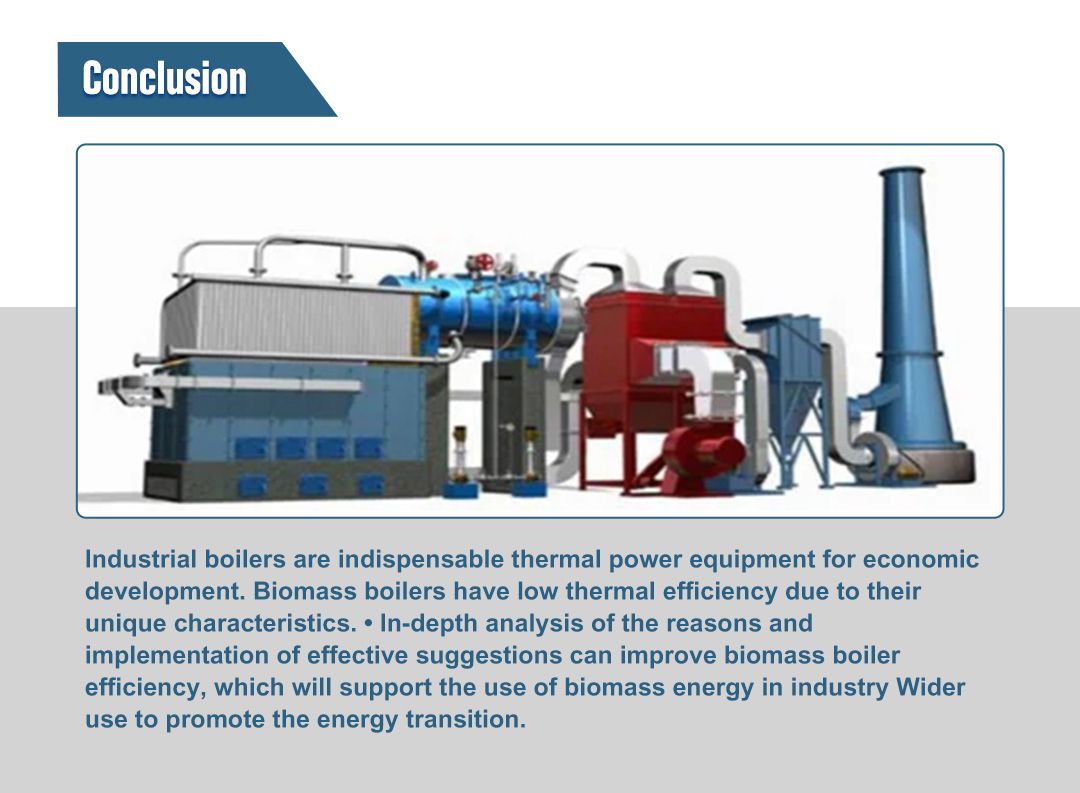 Conclusion

Industrial boilers are indispensable thermal power equipment for economic development. Biomass boilers have low thermal efficiency due to their unique characteristics. • In-depth analysis of the reasons and implementation of effective suggestions can improve biomass boiler efficiency, which will support the use of biomass energy in industry Wider use to promote the energy transition.